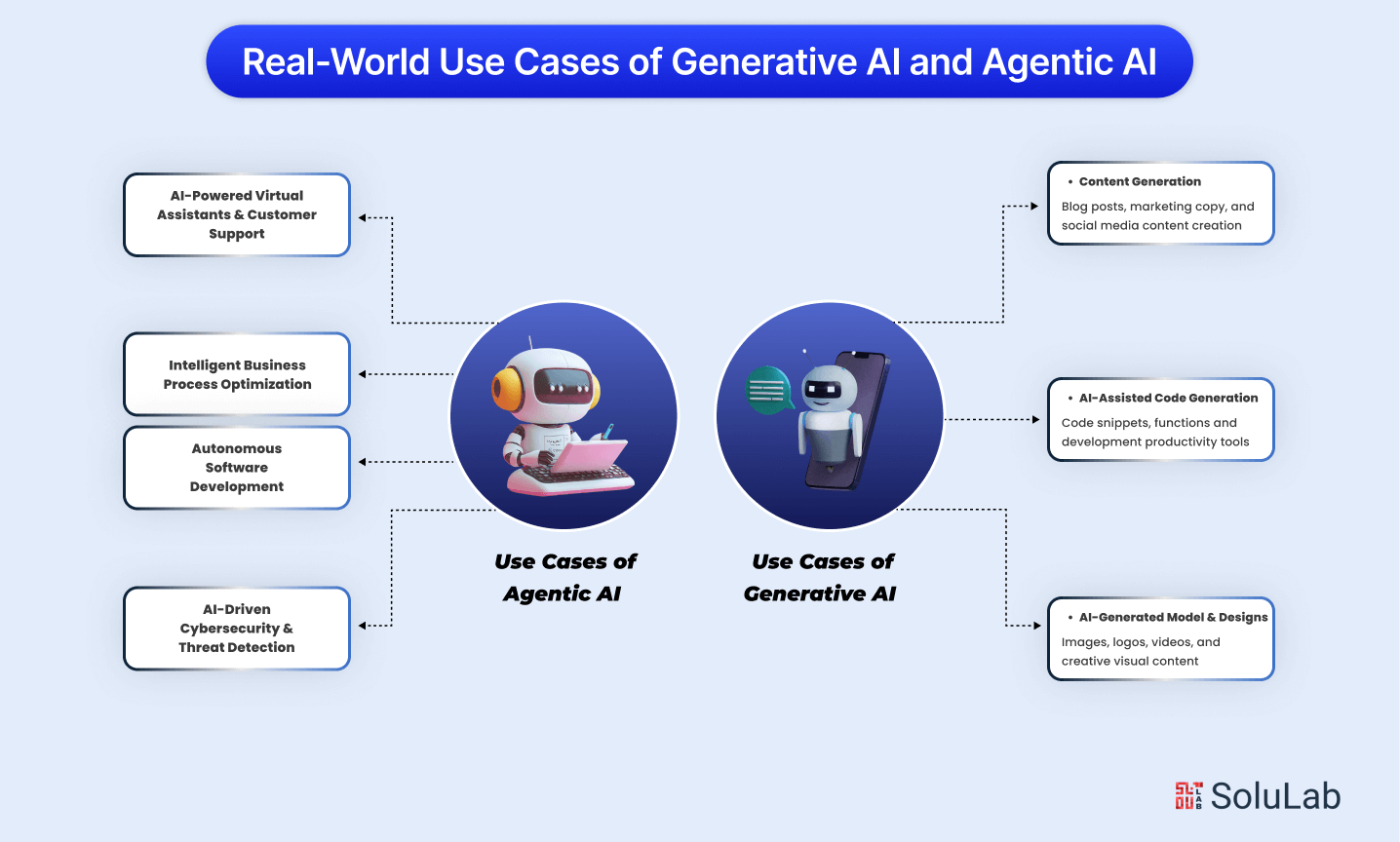 Real-World Use Cases of Generative AI and Agentic AI

AI-Powered Virtual Assistants & Customer Support

Intelligent Business Process Optimization

Autonomous Software Development

AI-Driven Cybersecurity & Threat Detection

Use Cases of Agentic AI

Use Cases of Generative AI

• Content Generation
Blog posts, marketing copy, and social media content creation

• AI-Assisted Code Generation
Code snippets, functions and development productivity tools

• AI-Generated Model & Designs
Images, logos, videos, and creative visual content

SoluLab